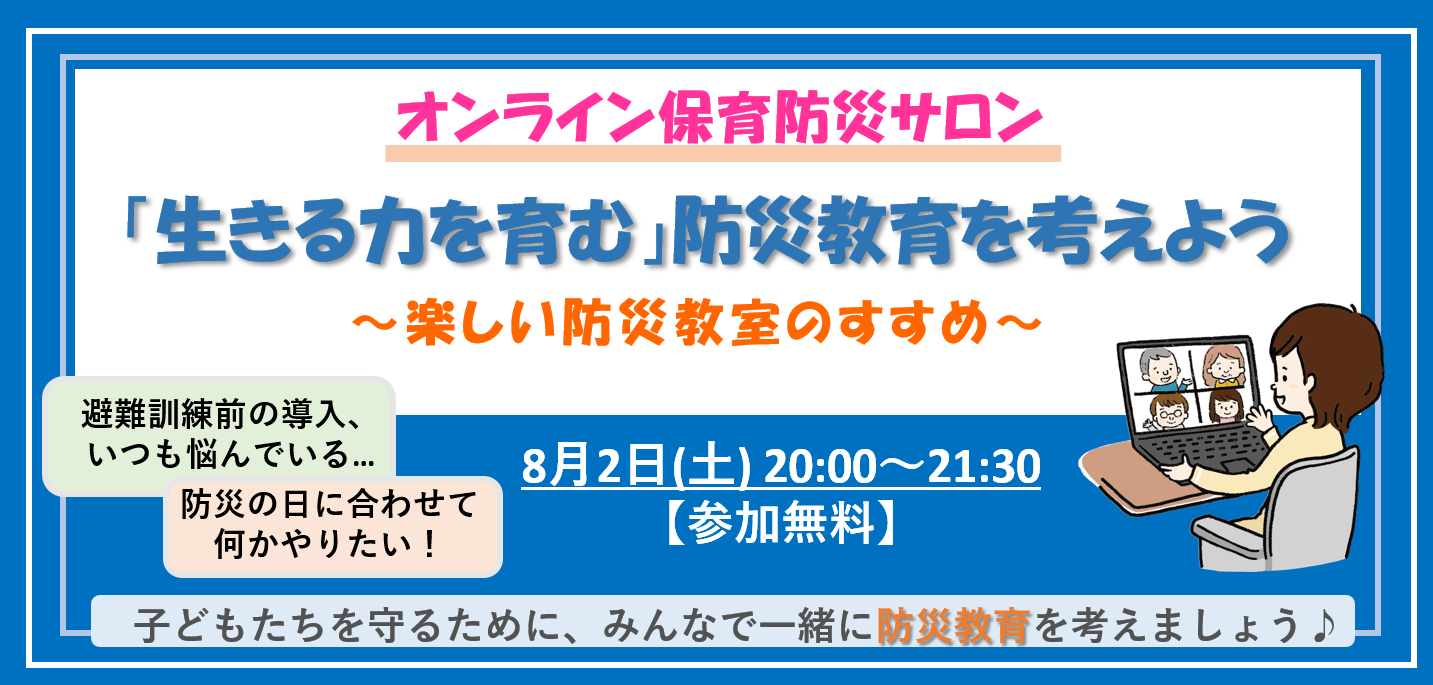 オンライン保育防災サロン

「生きる力を育む」防災教育を考えよう

～楽しい防災教室のすすめ～

避難訓練前の導入、いつも悩んでいる…

防災の日に合わせて何かやりたい！

8月2日(土) 20:00～21:30
【参加無料】

子どもたちを守るために、みんなで一緒に防災教育を考えましょう♪